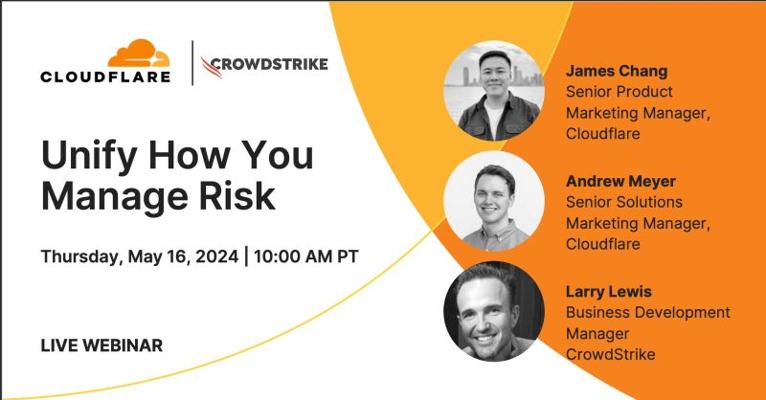 CLOUDFLARE | CROWDSTRIKE

Unify How You Manage Risk

Thursday, May 16, 2024 | 10:00 AM PT

LIVE WEBINAR

James Chang
Senior Product Marketing Manager, Cloudflare

Andrew Meyer
Senior Solutions Marketing Manager, Cloudflare

Larry Lewis
Business Development Manager
CrowdStrike